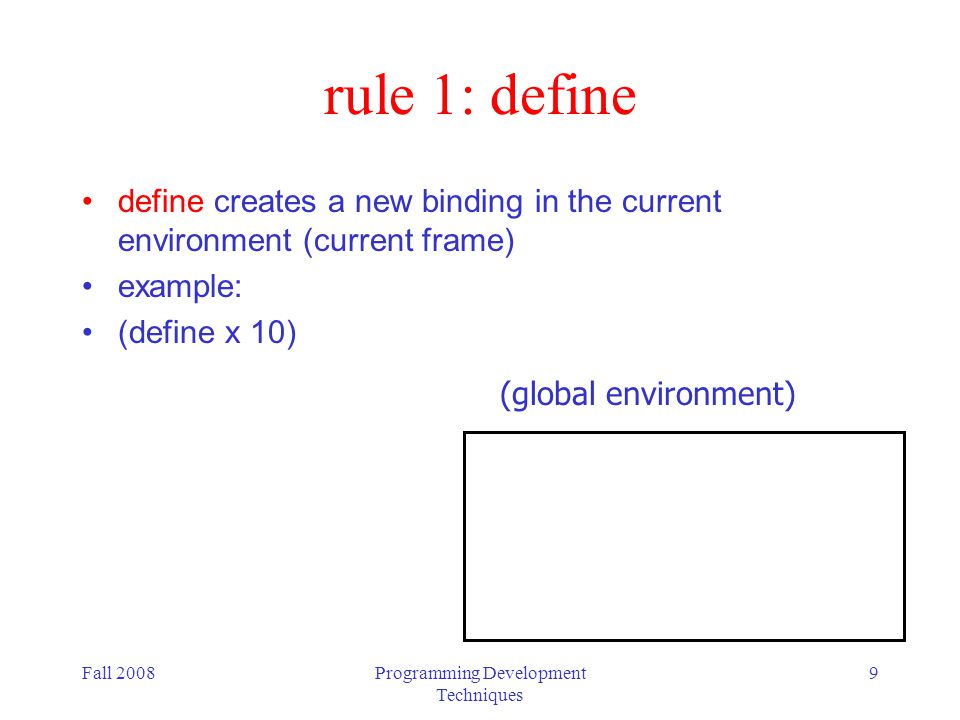 rule 1: define

• define creates a new binding in the current environment (current frame)
• example:
• (define x 10)

(global environment)

Fall 2008

Programming Development Techniques

9